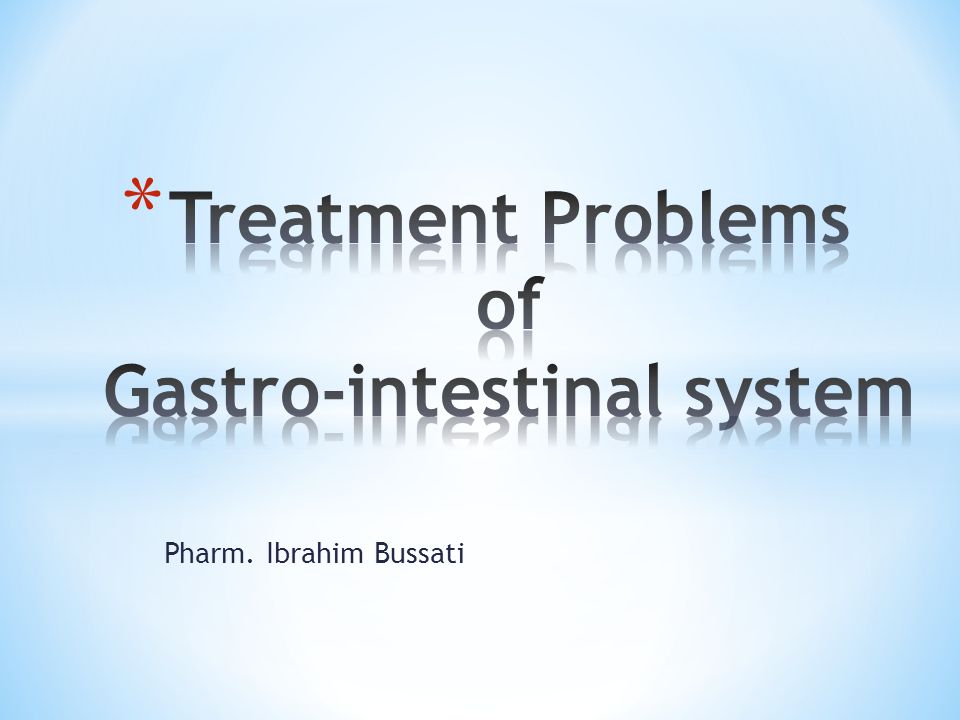 *Treatment Problems of Gastro-intestinal system

Pharm. Ibrahim Bussati